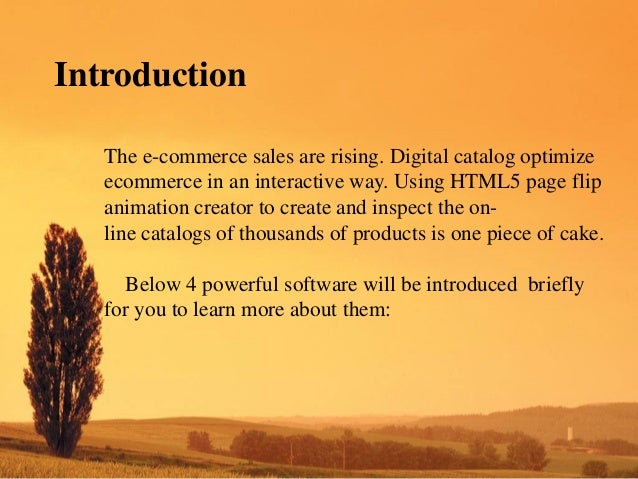 Introduction

The e-commerce sales are rising. Digital catalog optimize ecommerce in an interactive way. Using HTML5 page flip animation creator to create and inspect the on-line catalogs of thousands of products is one piece of cake.

Below 4 powerful software will be introduced briefly for you to learn more about them: